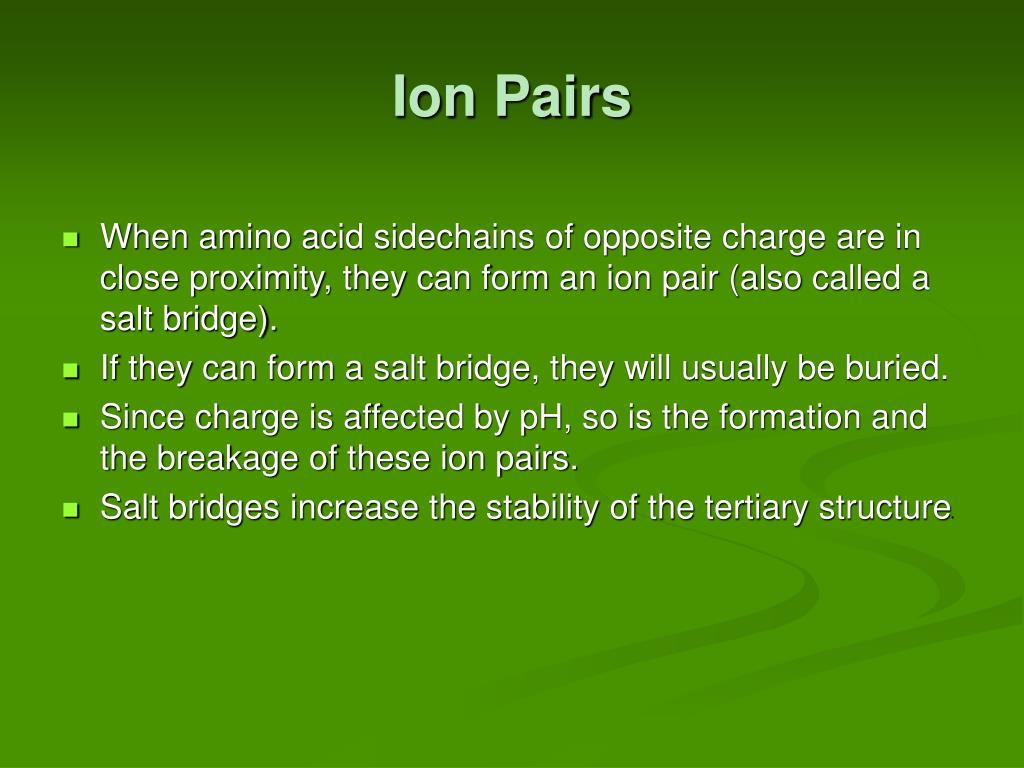 Ion Pairs

- When amino acid sidechains of opposite charge are in close proximity, they can form an ion pair (also called a salt bridge).
- If they can form a salt bridge, they will usually be buried.
- Since charge is affected by pH, so is the formation and the breakage of these ion pairs.
- Salt bridges increase the stability of the tertiary structure.